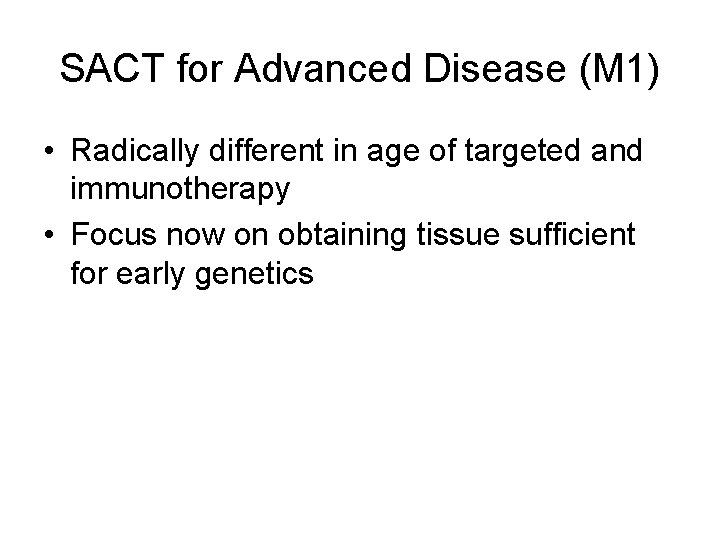 SACT for Advanced Disease (M1)

• Radically different in age of targeted and immunotherapy
• Focus now on obtaining tissue sufficient for early genetics